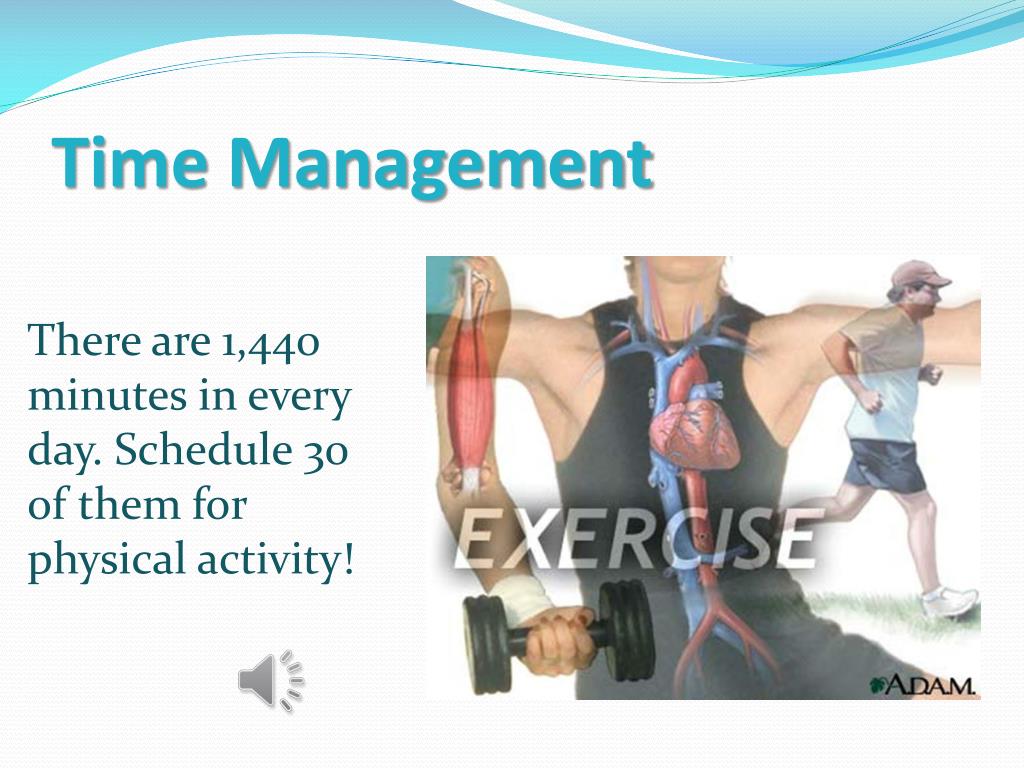 Time Management

There are 1,440 minutes in every day. Schedule 30 of them for physical activity!

EXERCISE

A.D.A.M.